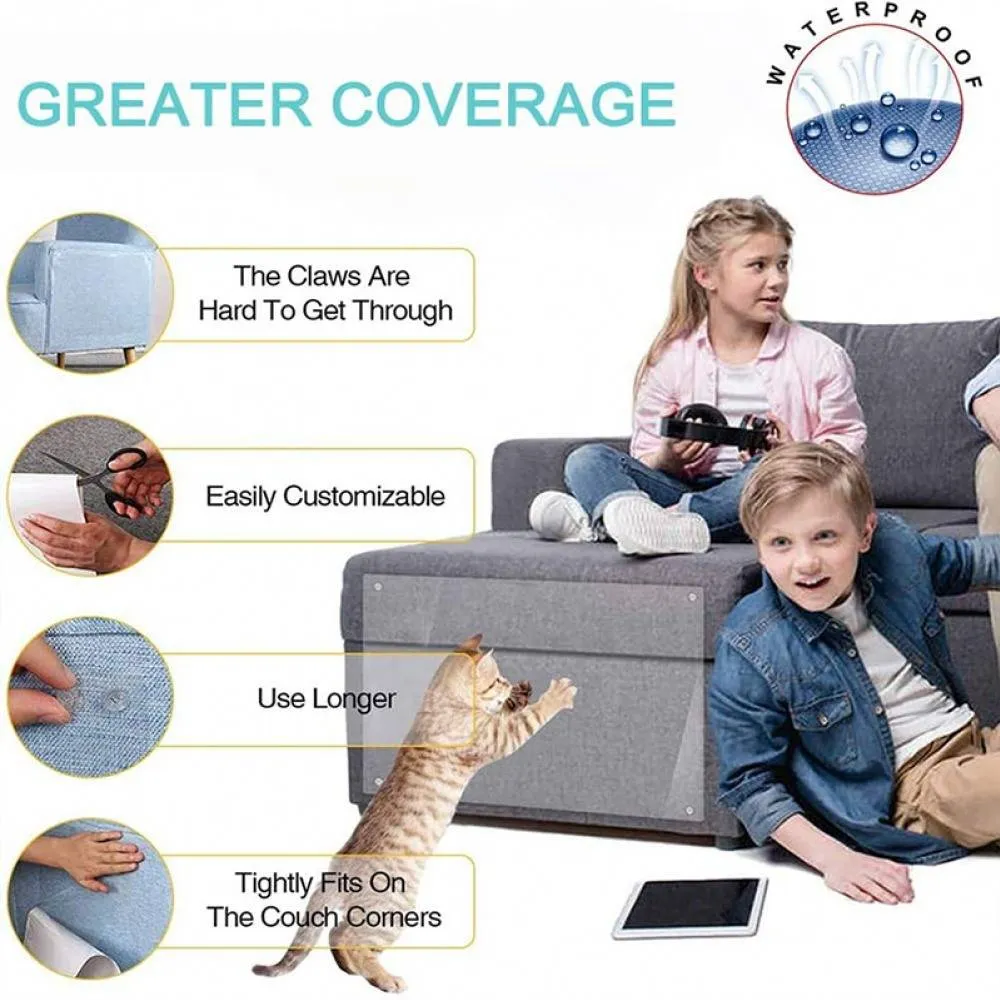 GREATER COVERAGE

WATERPROOF

The Claws Are Hard To Get Through

Easily Customizable

Use Longer

Tightly Fits On The Couch Corners